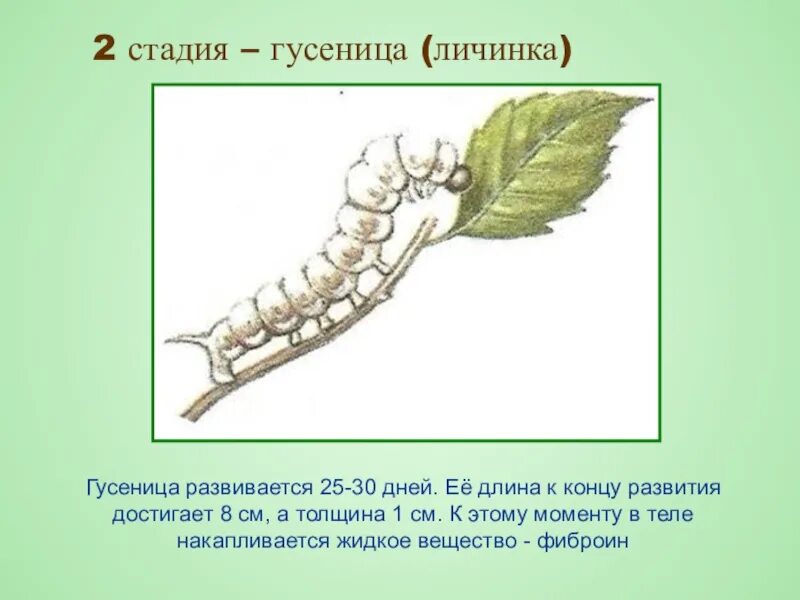 2 стадия – гусеница (личинка)

Гусеница развивается 25-30 дней. Её длина к концу развития достигает 8 см, а толщина 1 см. К этому моменту в теле накапливается жидкое вещество - фиброин